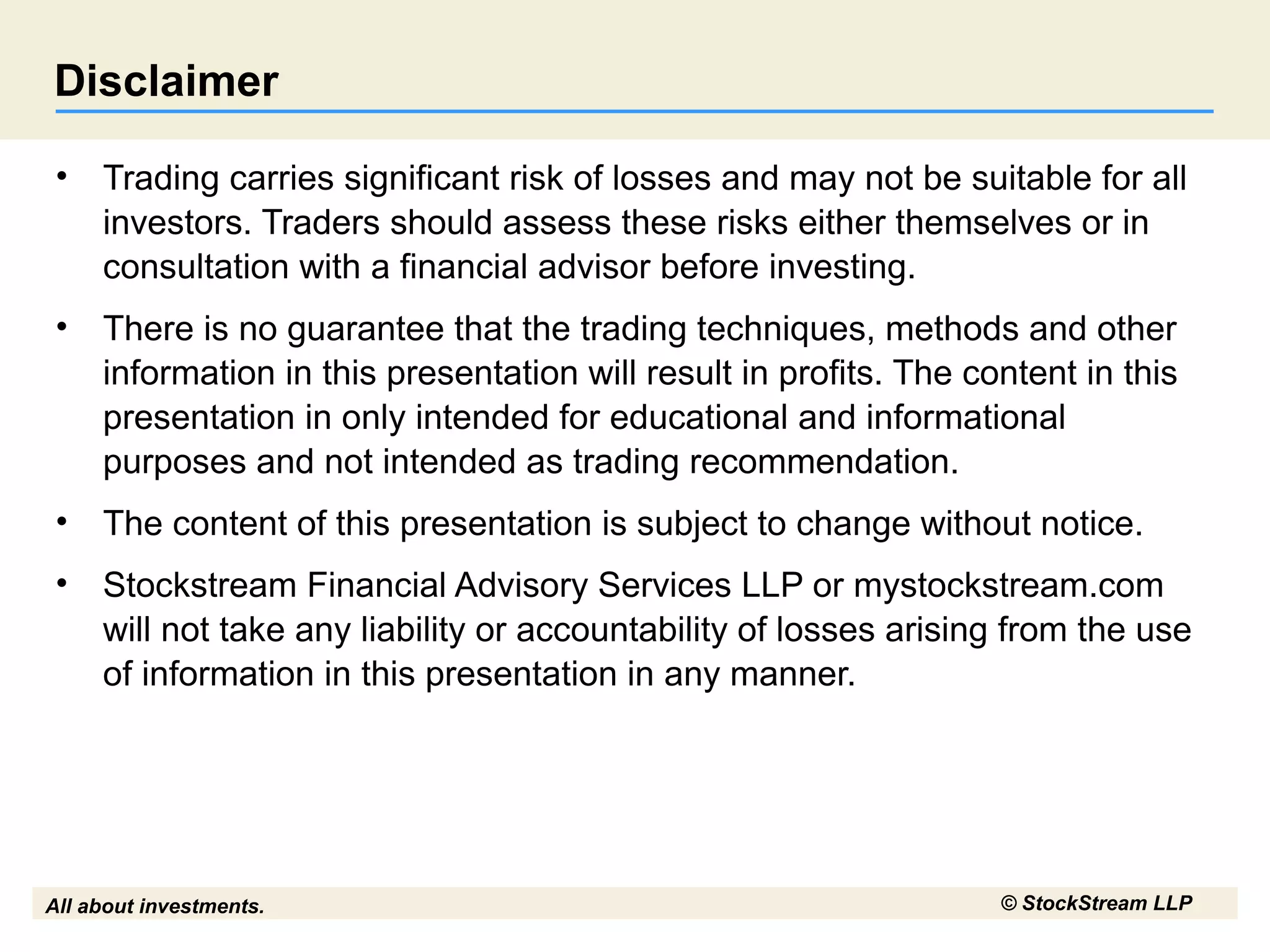 Disclaimer

• Trading carries significant risk of losses and may not be suitable for all investors. Traders should assess these risks either themselves or in consultation with a financial advisor before investing.

• There is no guarantee that the trading techniques, methods and other information in this presentation will result in profits. The content in this presentation in only intended for educational and informational purposes and not intended as trading recommendation.

• The content of this presentation is subject to change without notice.

• Stockstream Financial Advisory Services LLP or mystockstream.com will not take any liability or accountability of losses arising from the use of information in this presentation in any manner.

All about investments.

© StockStream LLP